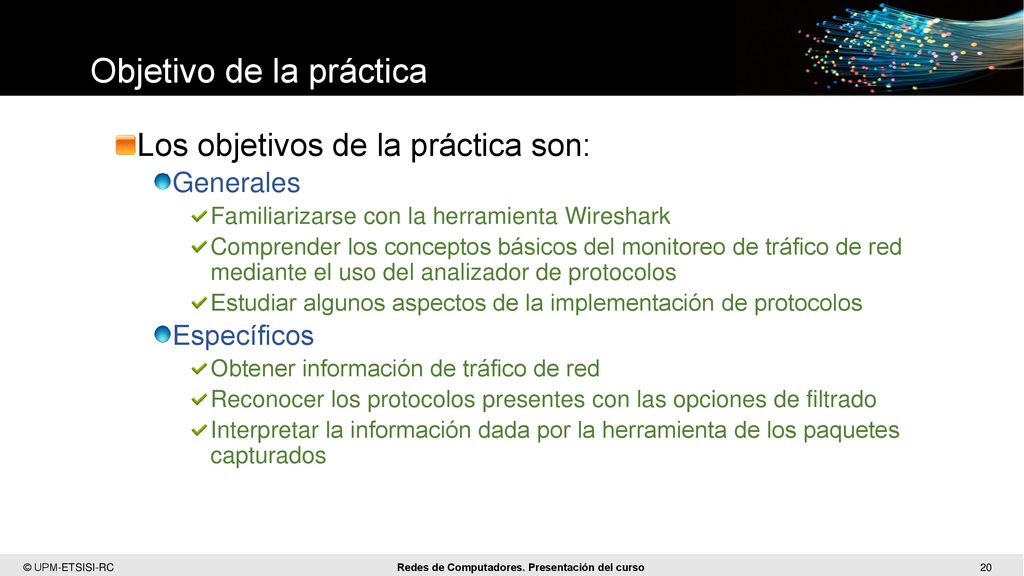 Objetivo de la práctica

Los objetivos de la práctica son:

Generales

Familiarizarse con la herramienta Wireshark

Comprender los conceptos básicos del monitoreo de tráfico de red mediante el uso del analizador de protocolos

Estudiar algunos aspectos de la implementación de protocolos

Específicos

Obtener información de tráfico de red

Reconocer los protocolos presentes con las opciones de filtrado

Interpretar la información dada por la herramienta de los paquetes capturados

© UPM-ETSISI-RC

Redes de Computadores. Presentación del curso

20